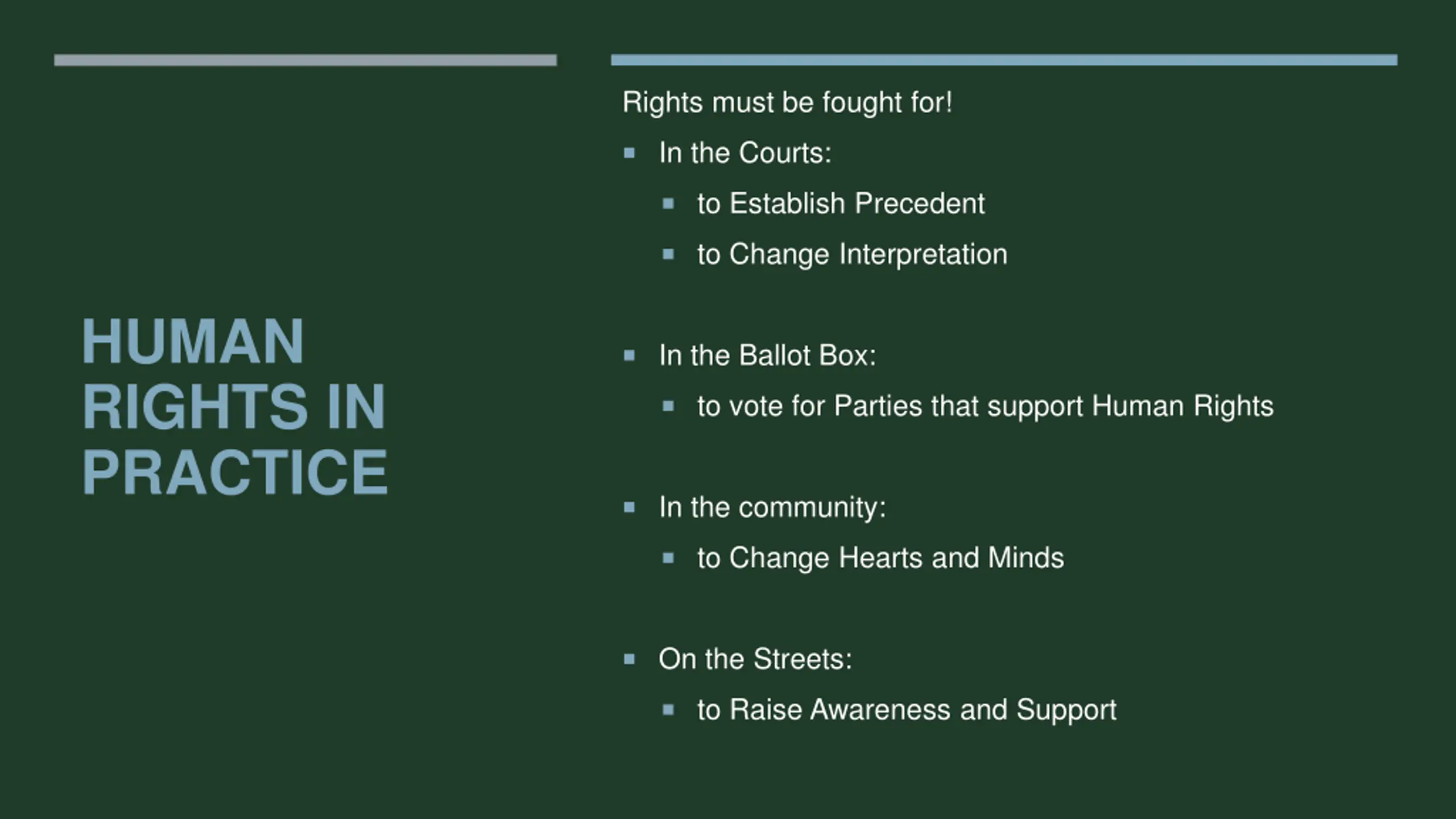 HUMAN RIGHTS IN PRACTICE

Rights must be fought for!

- In the Courts:
  - to Establish Precedent
  - to Change Interpretation

- In the Ballot Box:
  - to vote for Parties that support Human Rights

- In the community:
  - to Change Hearts and Minds

- On the Streets:
  - to Raise Awareness and Support